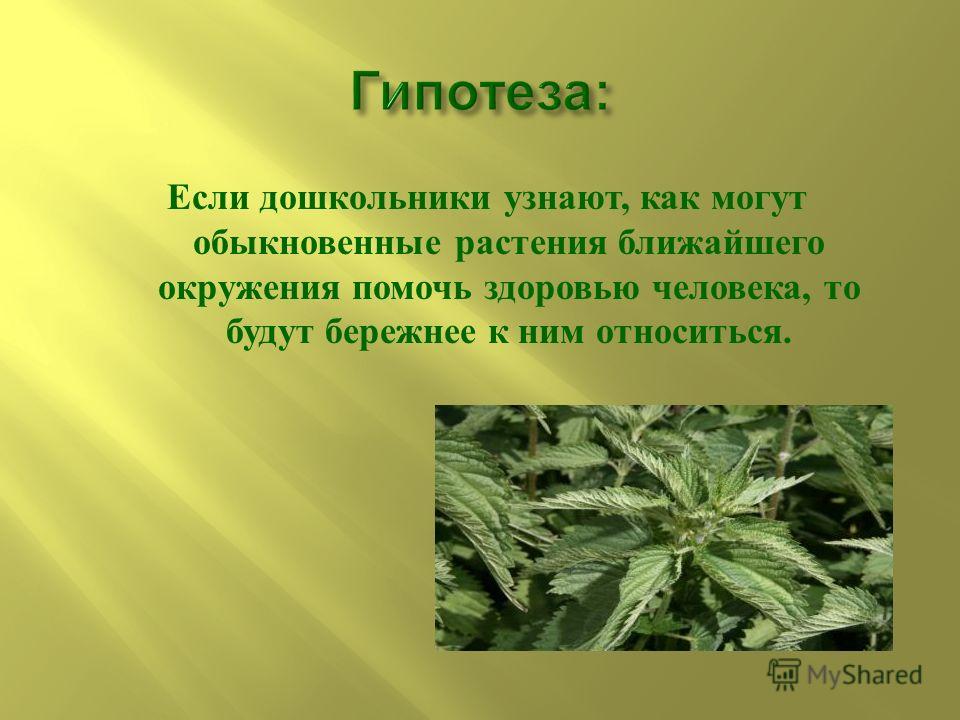 Гипотеза:

Если дошкольники узнают, как могут обыкновенные растения ближайшего окружения помочь здоровью человека, то будут бережнее к ним относиться.

MyShared